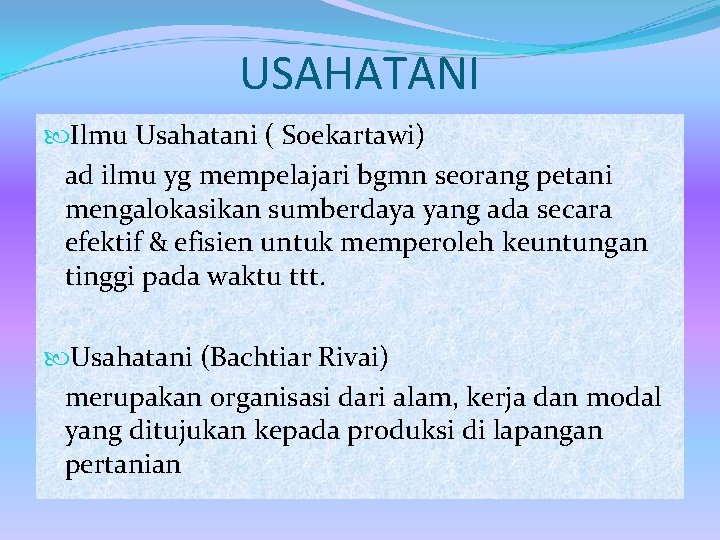 USAHATANI

Ilmu Usahatani ( Soekartawi)

ad ilmu yg mempelajari bgmn seorang petani mengalokasikan sumberdaya yang ada secara efektif & efisien untuk memperoleh keuntungan tinggi pada waktu ttt.

Usahatani (Bachtiar Rivai)

merupakan organisasi dari alam, kerja dan modal yang ditujukan kepada produksi di lapangan pertanian